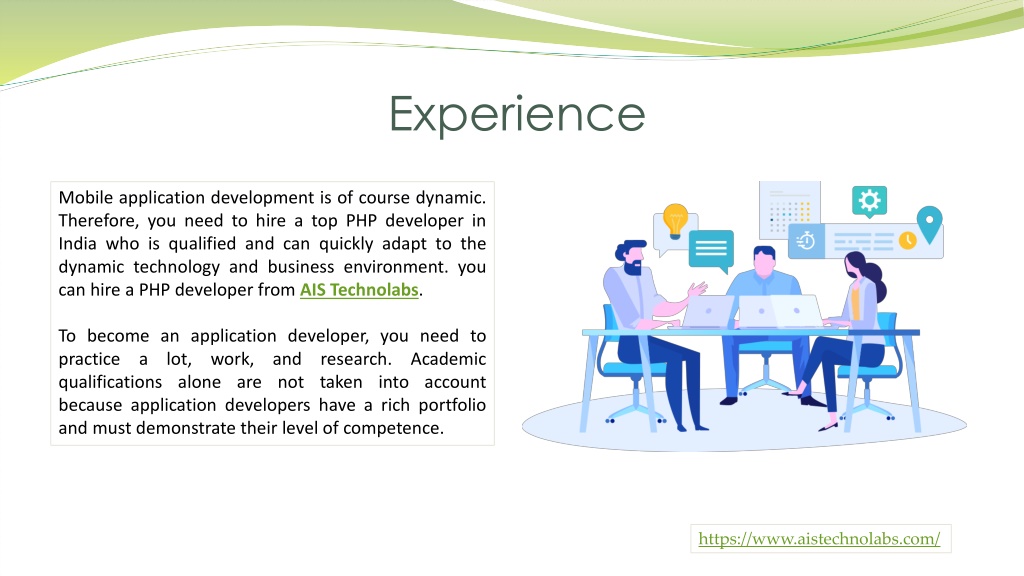 Experience

Mobile application development is of course dynamic. Therefore, you need to hire a top PHP developer in India who is qualified and can quickly adapt to the dynamic technology and business environment. you can hire a PHP developer from AIS Technolabs.

To become an application developer, you need to practice a lot, work, and research. Academic qualifications alone are not taken into account because application developers have a rich portfolio and must demonstrate their level of competence.

https://www.aistechnolabs.com/